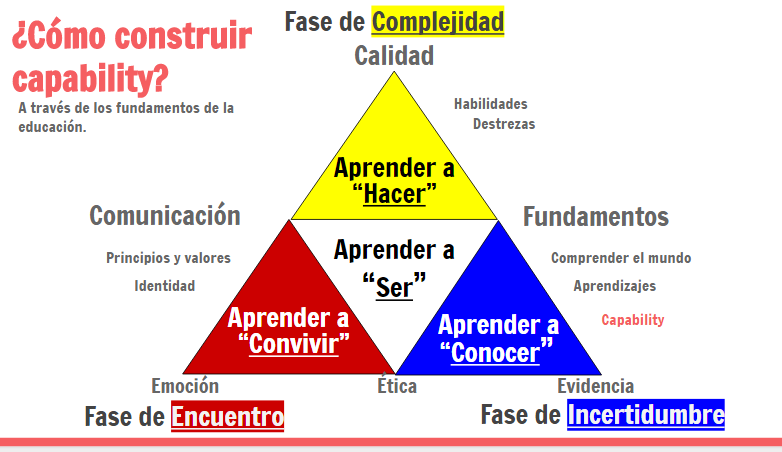 ¿Cómo construir capability?

A través de los fundamentos de la educación.

Fase de Complejidad

Calidad

Habilidades
Destrezas

Aprender a "Hacer"

Comunicación

Principios y valores
Identidad

Aprender a "Ser"

Fundamentos

Comprender el mundo
Aprendizajes
Capability

Aprender a "Convivir"

Aprender a "Conocer"

Emoción

Ética

Evidencia

Fase de Encuentro

Fase de Incertidumbre